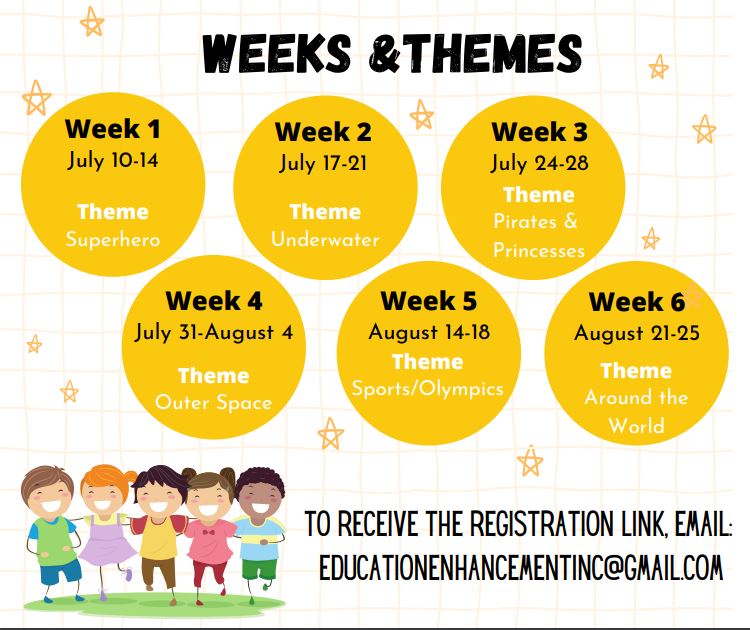 WEEKS &THEMES

Week 1
July 10-14
Theme
Superhero

Week 2
July 17-21
Theme
Underwater

Week 3
July 24-28
Theme
Pirates & Princesses

Week 4
July 31-August 4
Theme
Outer Space

Week 5
August 14-18
Theme
Sports/Olympics

Week 6
August 21-25
Theme
Around the World

TO RECEIVE THE REGISTRATION LINK, EMAIL:
EDUCATIONENHANCEMENTINC@GMAIL.COM